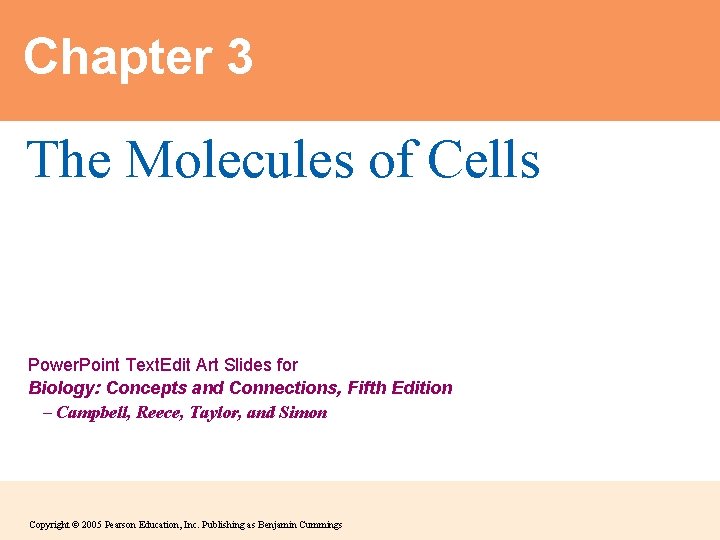 Chapter 3

The Molecules of Cells

PowerPoint TextEdit Art Slides for
Biology: Concepts and Connections, Fifth Edition
– Campbell, Reece, Taylor, and Simon

Copyright © 2005 Pearson Education, Inc. Publishing as Benjamin Cummings